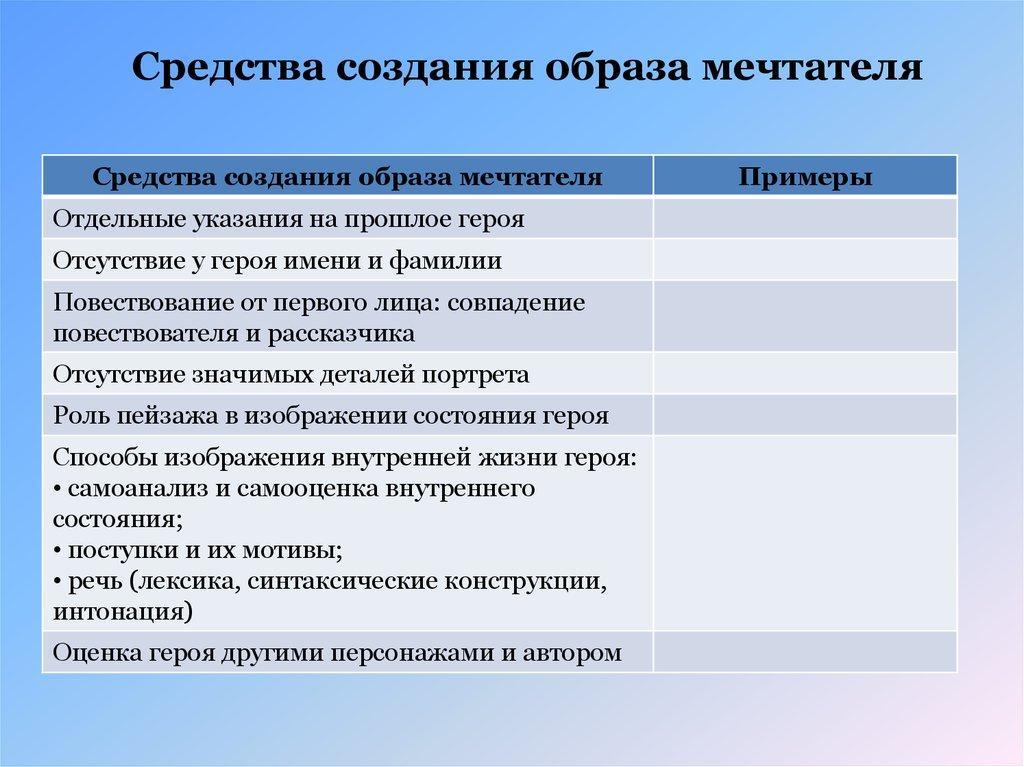 Средства создания образа мечтателя

| Средства создания образа мечтателя | Примеры |
|---|---|
| Отдельные указания на прошлое героя | |
| Отсутствие у героя имени и фамилии | |
| Повествование от первого лица: совпадение повествователя и рассказчика | |
| Отсутствие значимых деталей портрета | |
| Роль пейзажа в изображении состояния героя | |
| Способы изображения внутренней жизни героя: • самоанализ и самооценка внутреннего состояния; • поступки и их мотивы; • речь (лексика, синтаксические конструкции, интонация) | |
| Оценка героя другими персонажами и автором | |